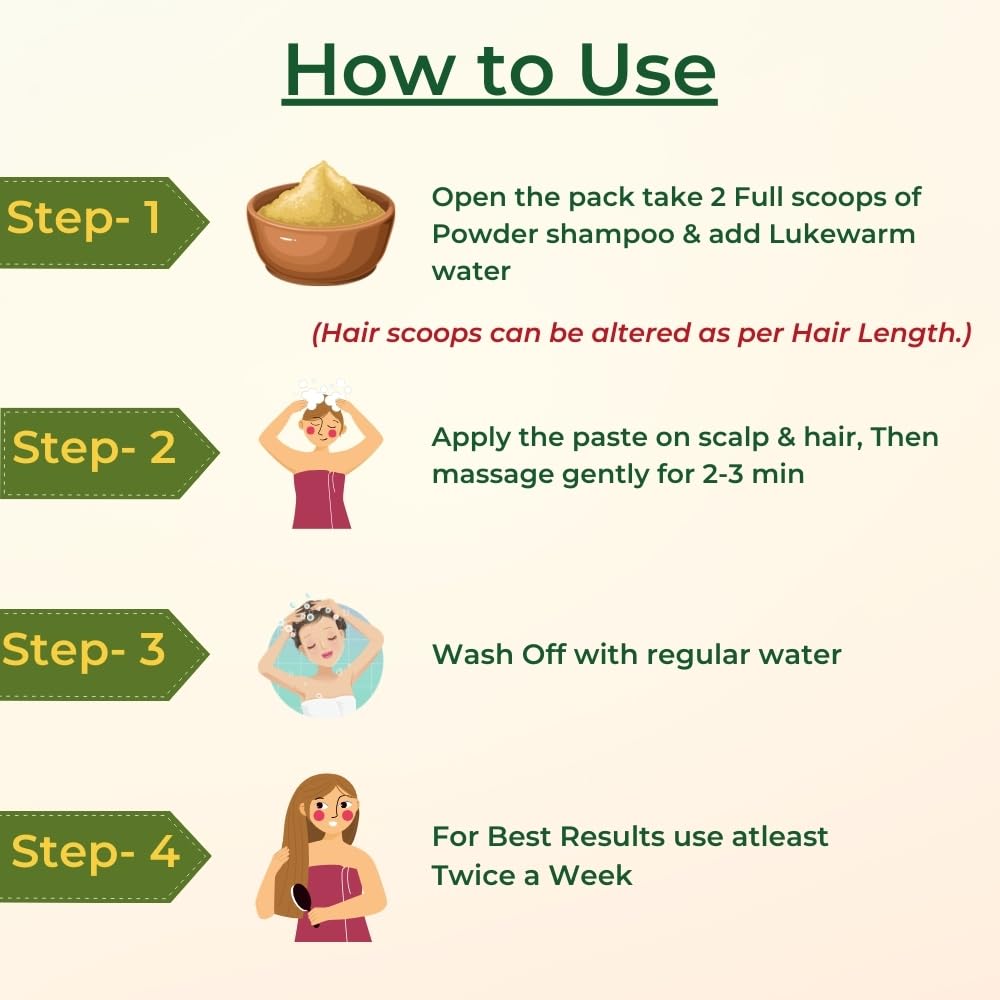 How to Use

Step- 1

Open the pack take 2 Full scoops of Powder shampoo & add Lukewarm water

(Hair scoops can be altered as per Hair Length.)

Step- 2

Apply the paste on scalp & hair, Then massage gently for 2-3 min

Step- 3

Wash Off with regular water

Step- 4

For Best Results use atleast Twice a Week